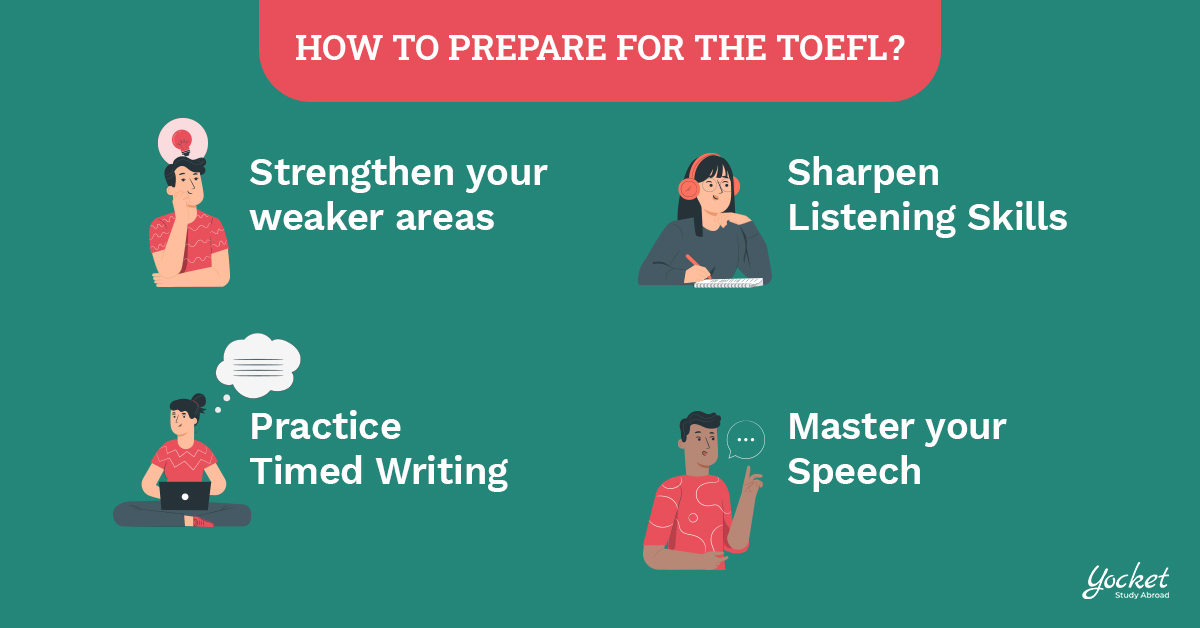 HOW TO PREPARE FOR THE TOEFL?

Strengthen your weaker areas

Sharpen Listening Skills

Practice Timed Writing

Master your Speech

...

Yocket
Study Abroad